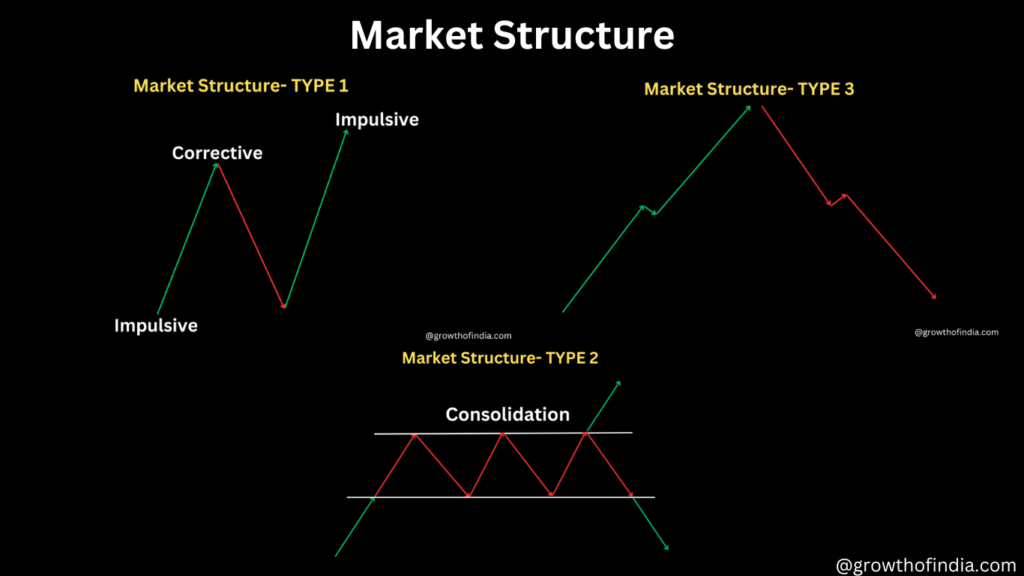 Market Structure

Market Structure- TYPE 1

Impulsive

Corrective

Impulsive

Market Structure- TYPE 3

@growthofindia.com

@growthofindia.com

Market Structure- TYPE 2

Consolidation

@growthofindia.com